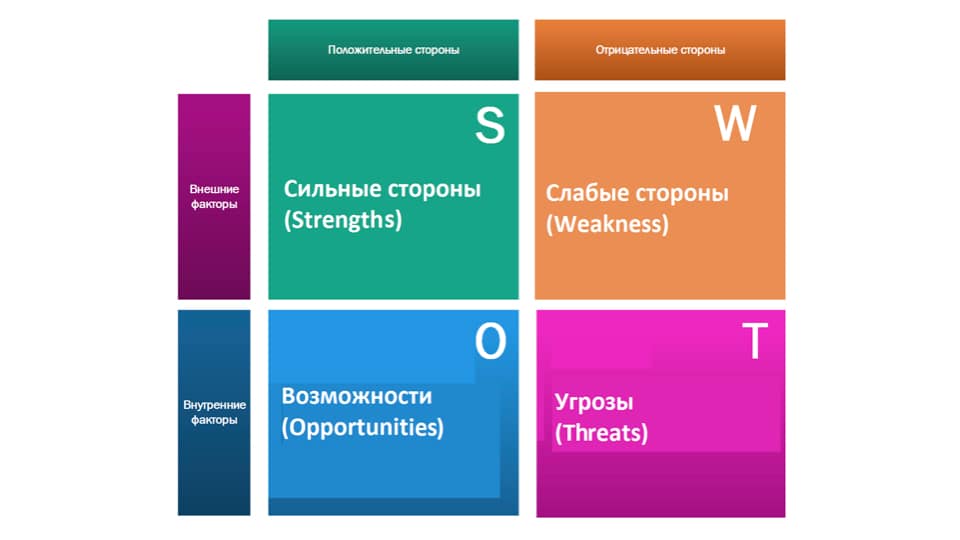 Положительные стороны

Отрицательные стороны

Внешние факторы

S

Сильные стороны (Strengths)

W

Слабые стороны (Weakness)

Внутренние факторы

O

Возможности (Opportunities)

T

Угрозы (Threats)